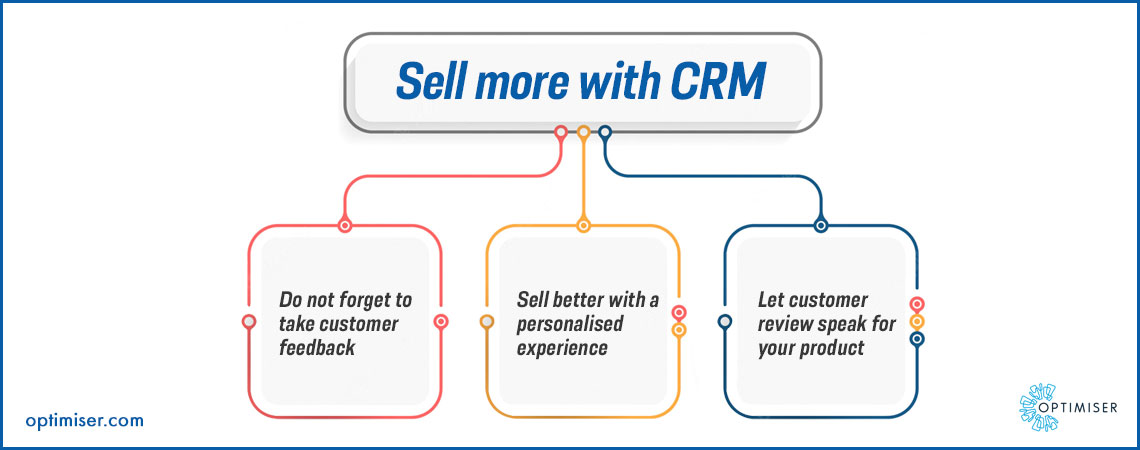 Sell more with CRM

Do not forget to take customer feedback

Sell better with a personalised experience

Let customer review speak for your product

optimiser.com

OPTIMISER